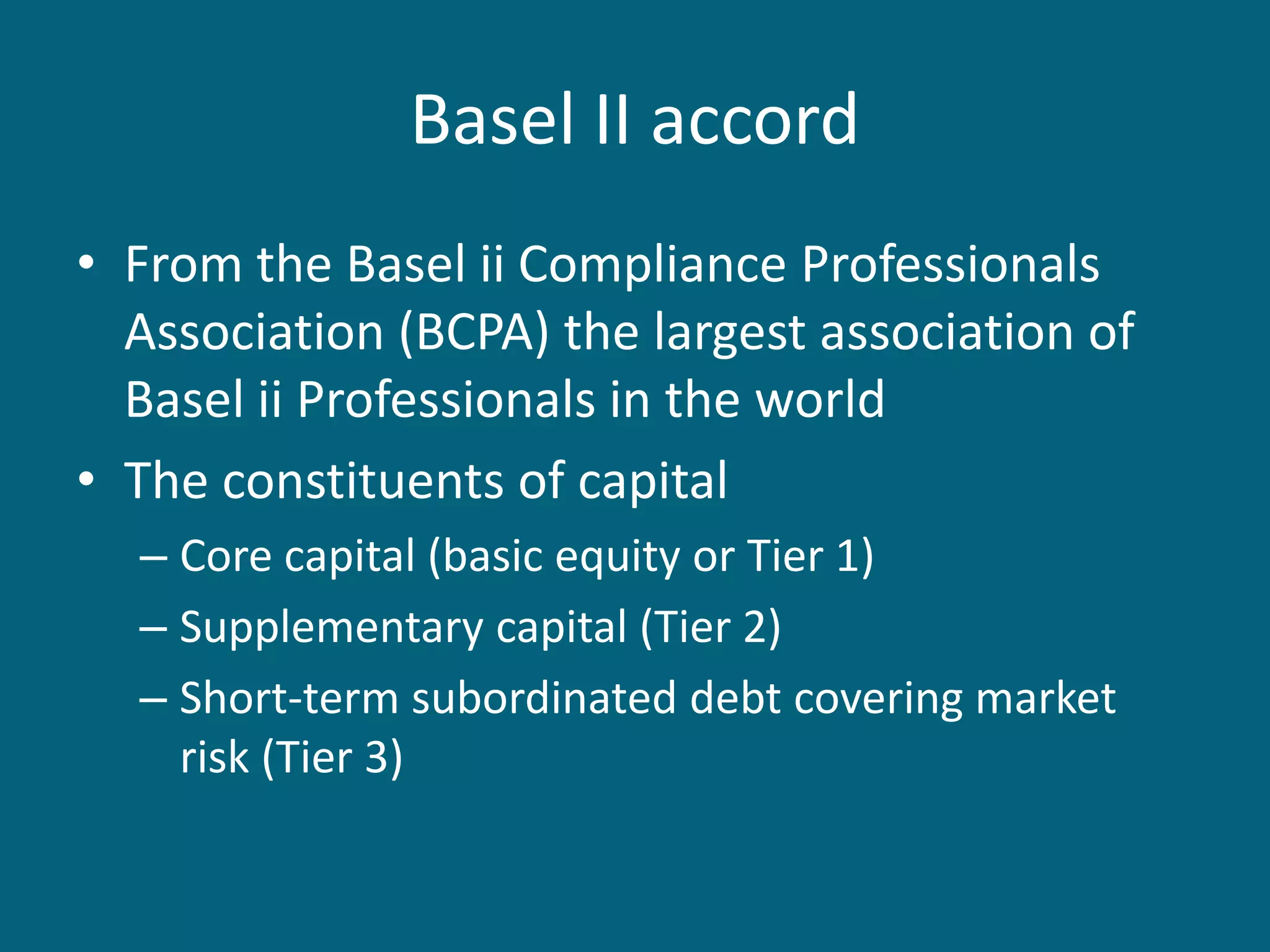 Basel II accord

• From the Basel ii Compliance Professionals Association (BCPA) the largest association of Basel ii Professionals in the world
• The constituents of capital
– Core capital (basic equity or Tier 1)
– Supplementary capital (Tier 2)
– Short-term subordinated debt covering market risk (Tier 3)